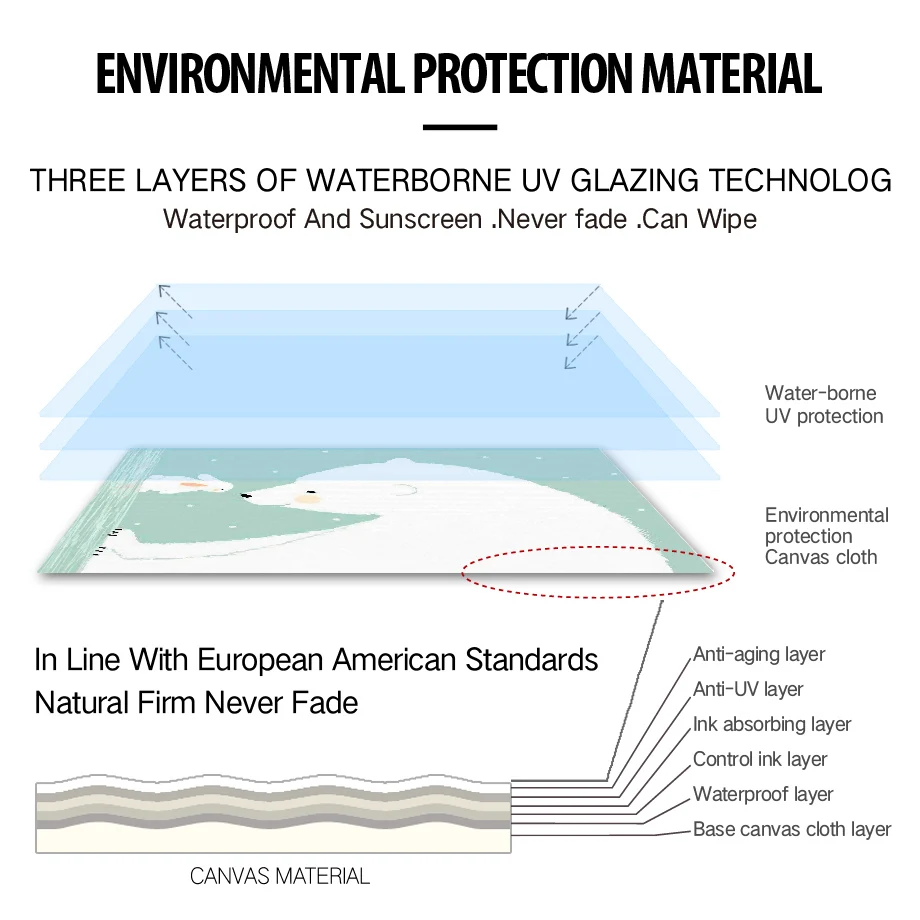 ENVIRONMENTAL PROTECTION MATERIAL

THREE LAYERS OF WATERBORNE UV GLAZING TECHNOLOG

Waterproof And Sunscreen .Never fade .Can Wipe

Water-borne UV protection

Environmental protection Canvas cloth

In Line With European American Standards
Natural Firm Never Fade

Anti-aging layer
Anti-UV layer
Ink absorbing layer
Control ink layer
Waterproof layer
Base canvas cloth layer

CANVAS MATERIAL